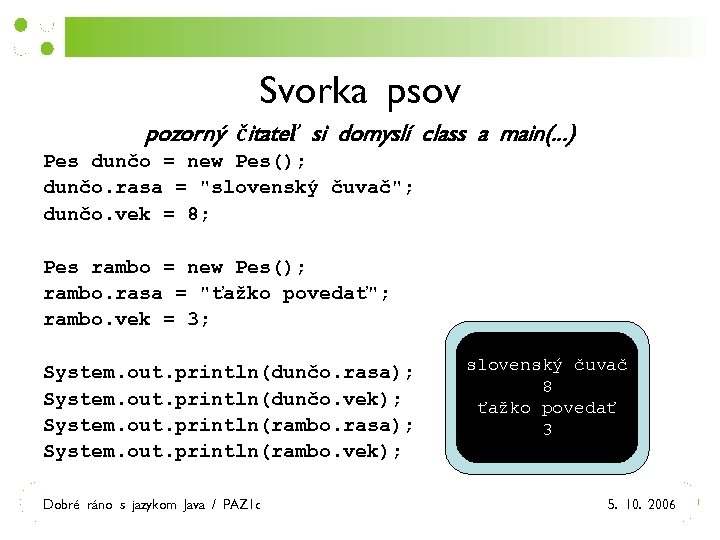 Svorka psov

pozorný čitateľ si domyslí class a main(...)

Pes dunčo = new Pes();
dunčo.rasa = "slovenský čuvač";
dunčo.vek = 8;

Pes rambo = new Pes();
rambo.rasa = "ťažko povedať";
rambo.vek = 3;

System.out.println(dunčo.rasa);
System.out.println(dunčo.vek);
System.out.println(rambo.rasa);
System.out.println(rambo.vek);

slovenský čuvač
8
ťažko povedať
3

Dobré ráno s jazykom Java / PAZ1c

5. 10. 2006